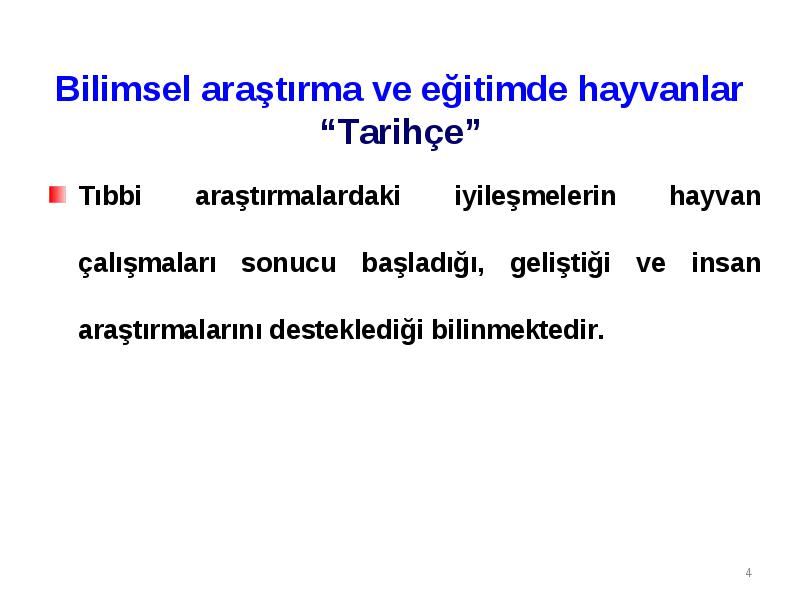 Bilimsel araştırma ve eğitimde hayvanlar
“Tarihçe”

Tıbbi araştırmalardaki iyileşmelerin hayvan çalışmaları sonucu başladığı, geliştiği ve insan araştırmalarını desteklediği bilinmektedir.

4